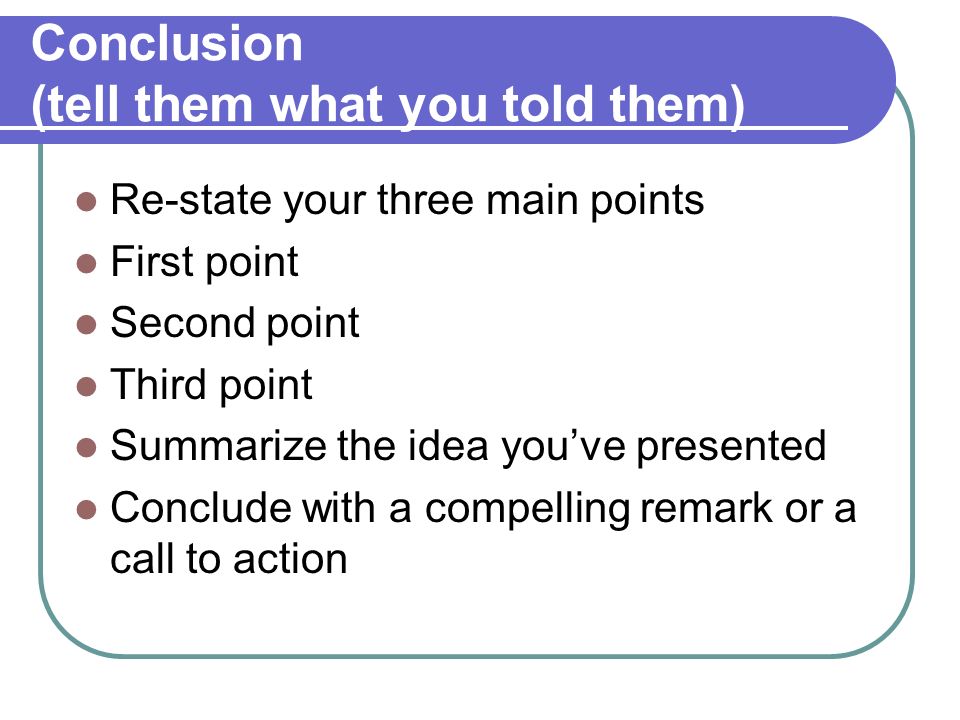 Conclusion
(tell them what you told them)

- Re-state your three main points
- First point
- Second point
- Third point
- Summarize the idea you've presented
- Conclude with a compelling remark or a call to action